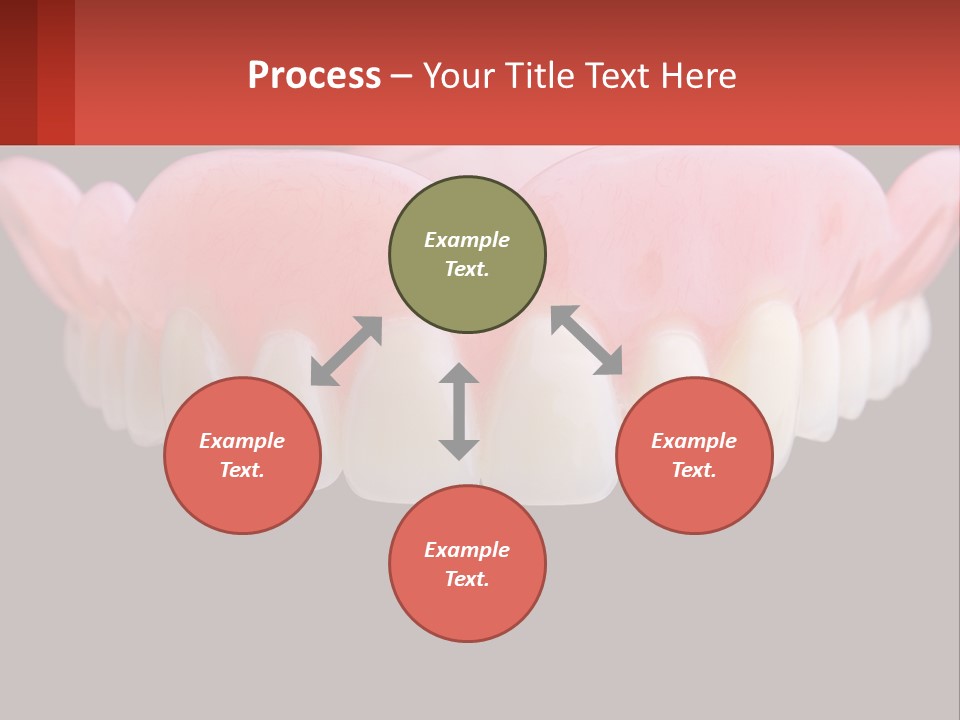 Process – Your Title Text Here

Example Text.

Example Text.

Example Text.

Example Text.